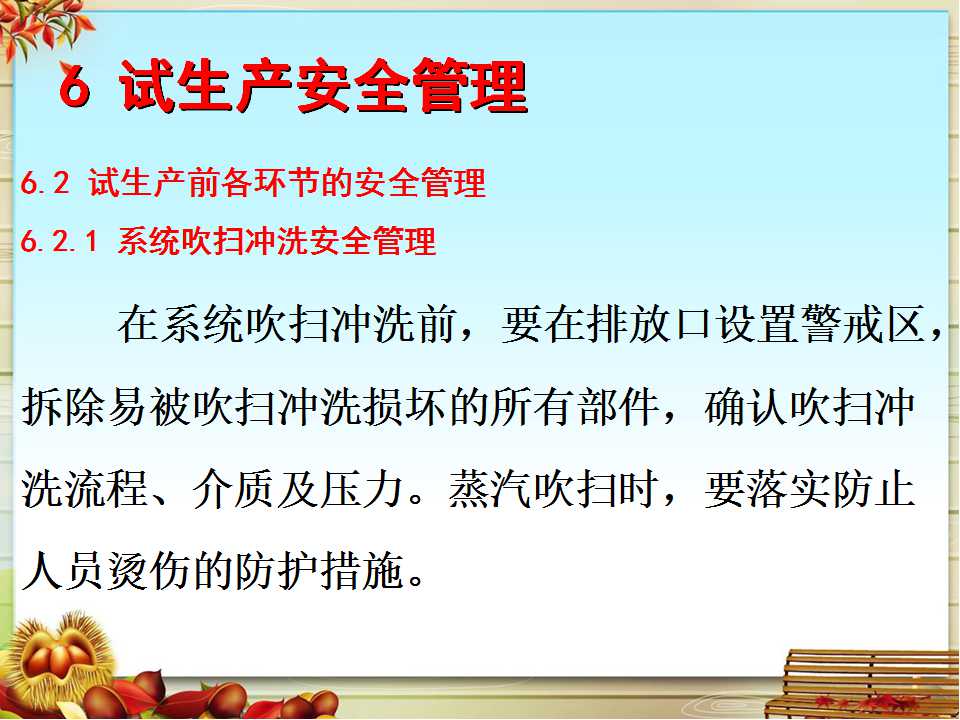 6 试生产安全管理

6.2 试生产前各环节的安全管理

6.2.1 系统吹扫冲洗安全管理

在系统吹扫冲洗前，要在排放口设置警戒区，拆除易被吹扫冲洗损坏的所有部件，确认吹扫冲洗流程、介质及压力。蒸汽吹扫时，要落实防止人员烫伤的防护措施。